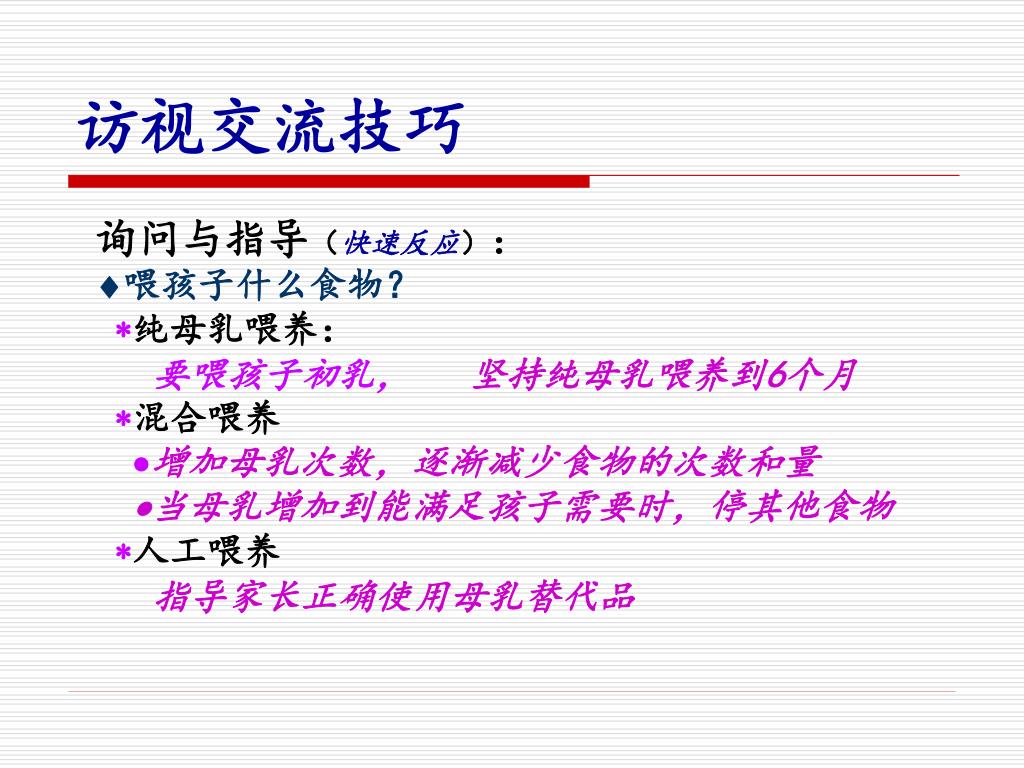 访视交流技巧

询问与指导（快速反应）：

♦喂孩子什么食物？

*纯母乳喂养：

要喂孩子初乳，　坚持纯母乳喂养到6个月

*混合喂养

●增加母乳次数，逐渐减少食物的次数和量

●当母乳增加到能满足孩子需要时，停其他食物

*人工喂养

指导家长正确使用母乳替代品